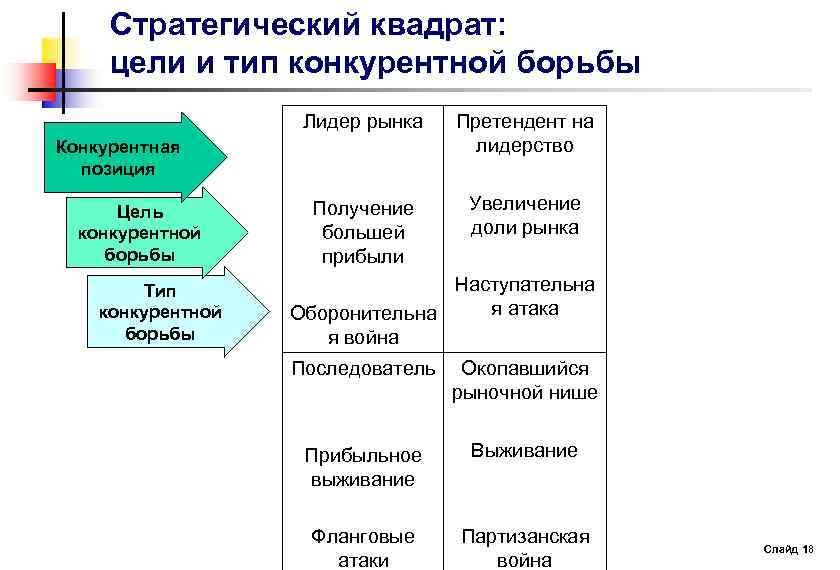 Стратегический квадрат: цели и тип конкурентной борьбы

Конкурентная позиция

Цель конкурентной борьбы

Тип конкурентной борьбы

| Лидер рынка<br><br>Получение большей прибыли<br><br>Оборонительная война | Претендент на лидерство<br><br>Увеличение доли рынка<br><br>Наступательная атака |
|---|---|
| Последователь<br><br>Прибыльное выживание<br><br>Фланговые атаки | Окопавшийся рыночной нише<br><br>Выживание<br><br>Партизанская война |

Слайд 18